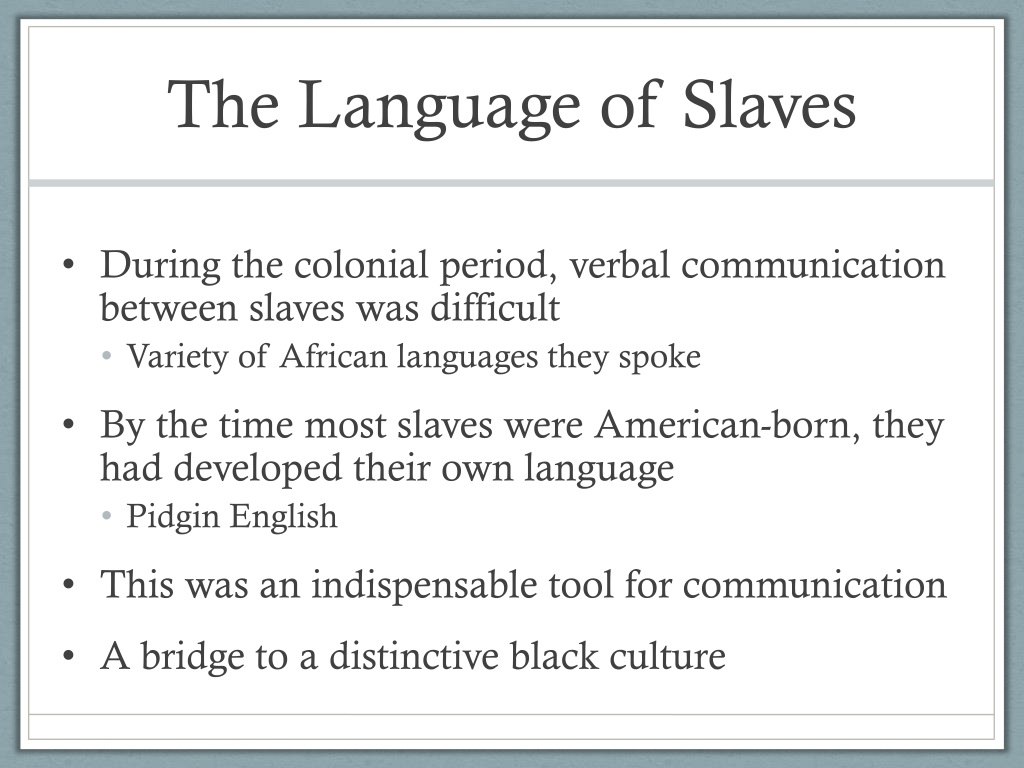 The Language of Slaves

• During the colonial period, verbal communication between slaves was difficult
  • Variety of African languages they spoke
• By the time most slaves were American-born, they had developed their own language
  • Pidgin English
• This was an indispensable tool for communication
• A bridge to a distinctive black culture